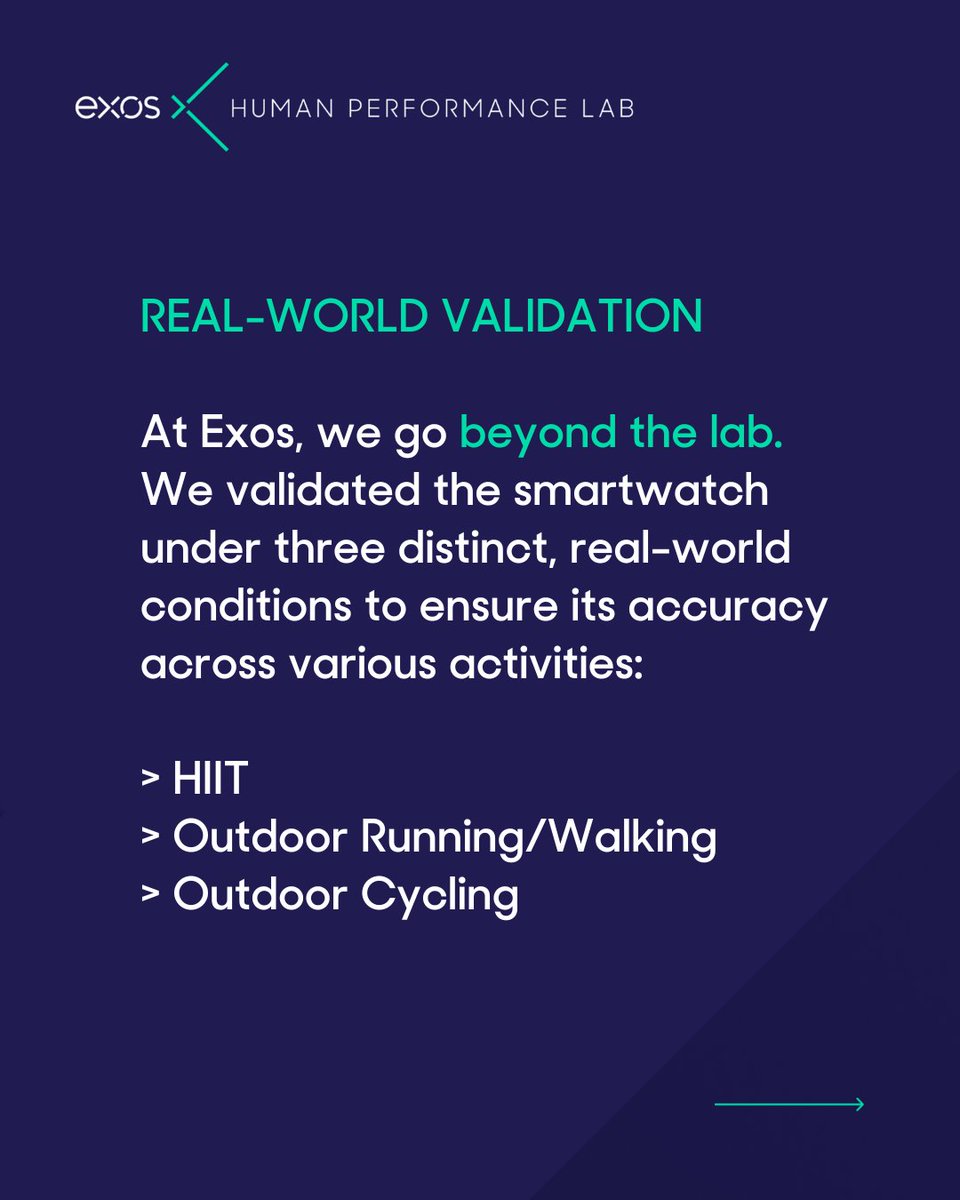 exos HUMAN PERFORMANCE LAB

REAL-WORLD VALIDATION

At Exos, we go beyond the lab. We validated the smartwatch under three distinct, real-world conditions to ensure its accuracy across various activities:

> HIIT
> Outdoor Running/Walking
> Outdoor Cycling